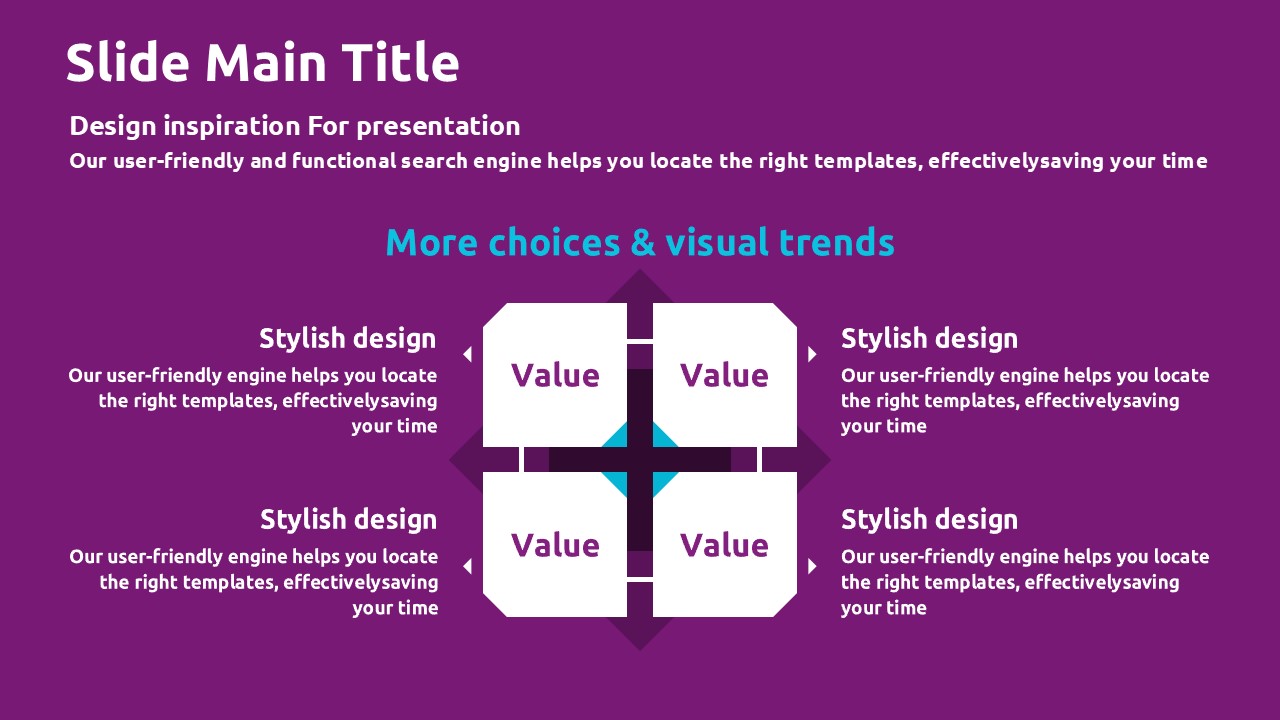 Slide Main Title

Design inspiration For presentation

Our user-friendly and functional search engine helps you locate the right templates, effectivelysaving your time

More choices & visual trends

Stylish design

Our user-friendly engine helps you locate the right templates, effectivelysaving your time

Value

Value

Stylish design

Our user-friendly engine helps you locate the right templates, effectivelysaving your time

Stylish design

Our user-friendly engine helps you locate the right templates, effectivelysaving your time

Value

Value

Stylish design

Our user-friendly engine helps you locate the right templates, effectivelysaving your time